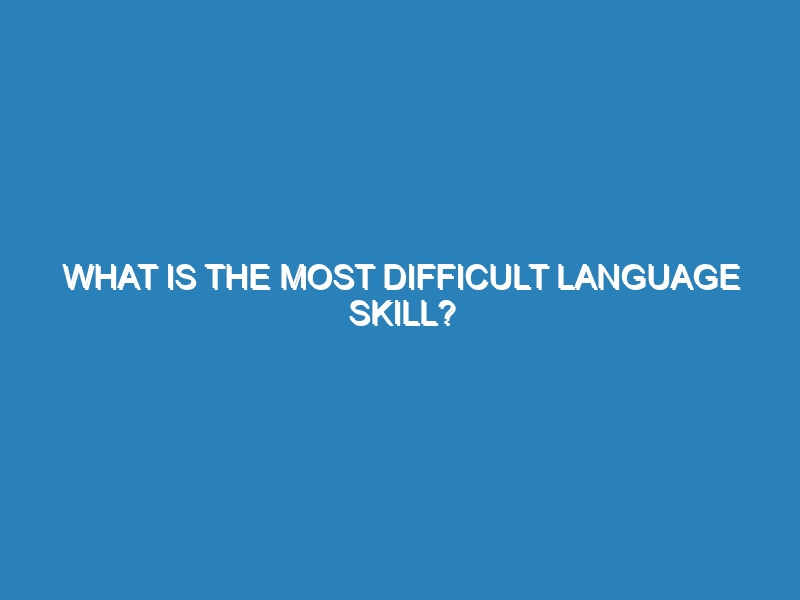 WHAT IS THE MOST DIFFICULT LANGUAGE SKILL?